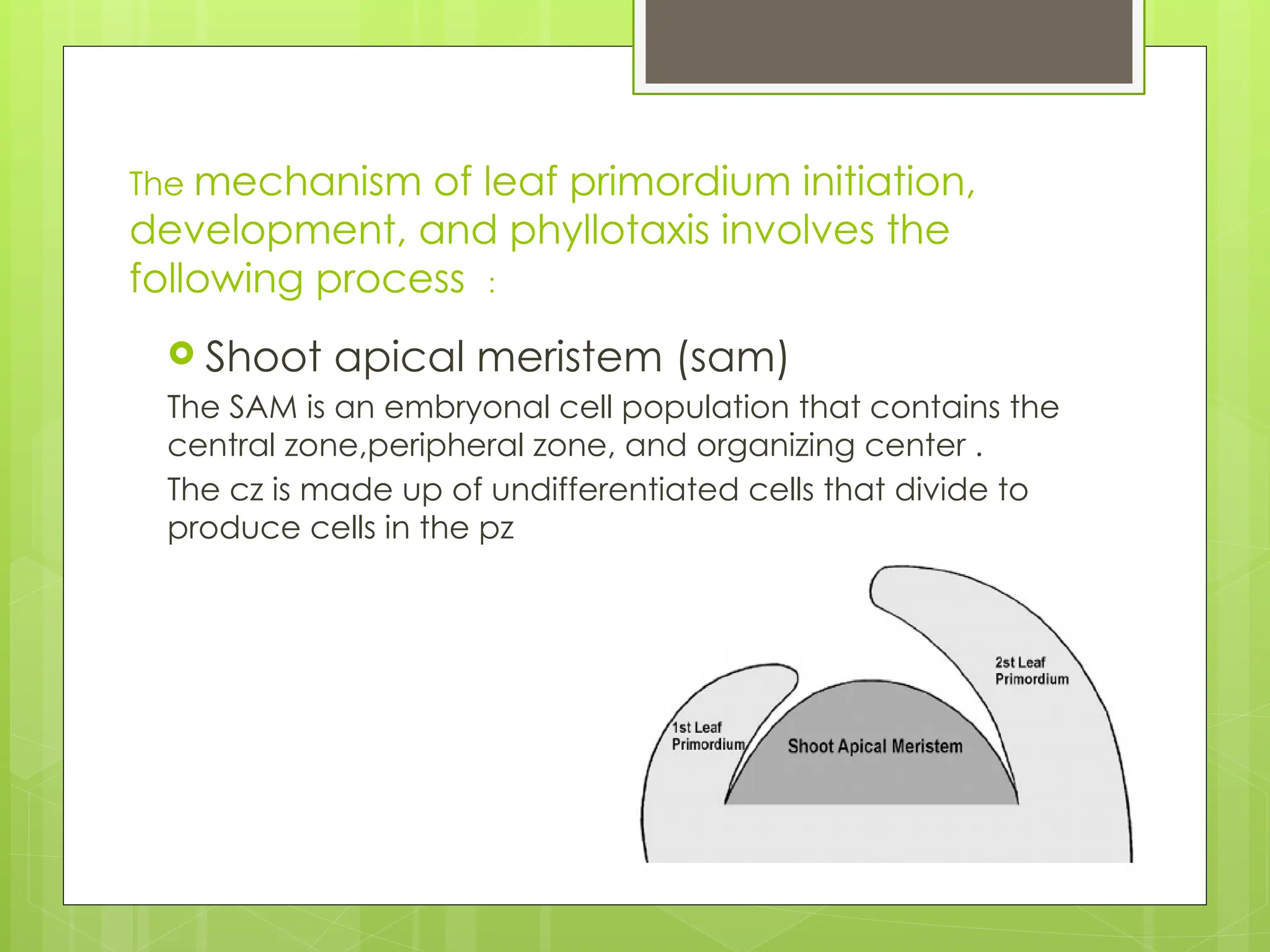 The mechanism of leaf primordium initiation, development, and phyllotaxis involves the following process :

Shoot apical meristem (sam)

The SAM is an embryonal cell population that contains the central zone,peripheral zone, and organizing center .

The cz is made up of undifferentiated cells that divide to produce cells in the pz

2st Leaf Primordium

1st Leaf Primordium

Shoot Apical Meristem